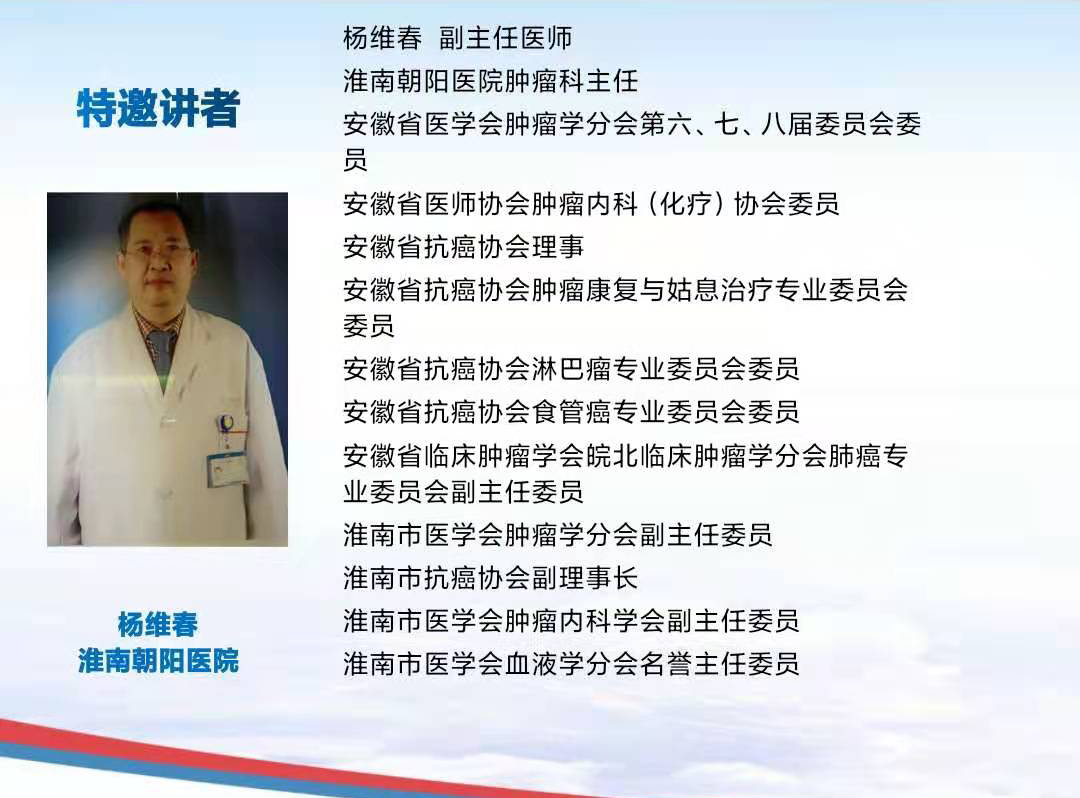 特邀讲者

杨维春
淮南朝阳医院

杨维春 副主任医师

淮南朝阳医院肿瘤科主任

安徽省医学会肿瘤学分会第六、七、八届委员会委员

安徽省医师协会肿瘤内科（化疗）协会委员

安徽省抗癌协会理事

安徽省抗癌协会肿瘤康复与姑息治疗专业委员会委员

安徽省抗癌协会淋巴瘤专业委员会委员

安徽省抗癌协会食管癌专业委员会委员

安徽省临床肿瘤学会皖北临床肿瘤学分会肺癌专业委员会副主任委员

淮南市医学会肿瘤学分会副主任委员

淮南市抗癌协会副理事长

淮南市医学会肿瘤内科学会副主任委员

淮南市医学会血液学分会名誉主任委员